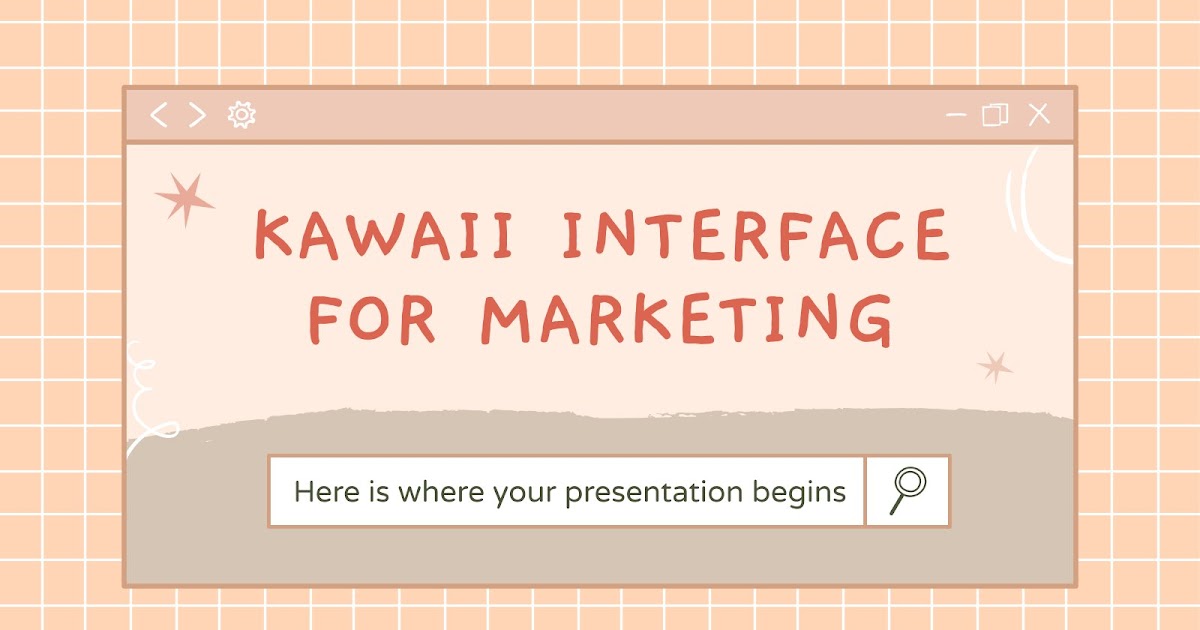 KAWAII INTERFACE FOR MARKETING

Here is where your presentation begins